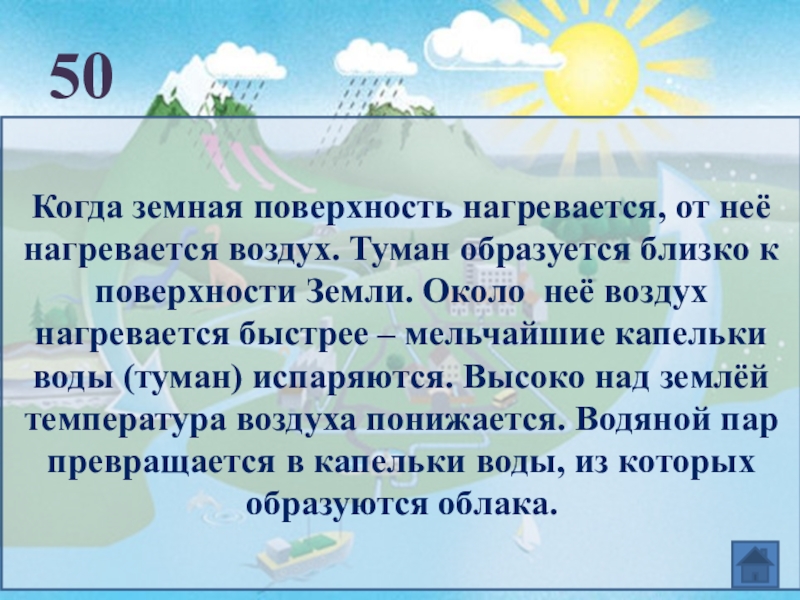 50

Когда земная поверхность нагревается, от неё нагревается воздух. Туман образуется близко к поверхности Земли. Около  неё воздух нагревается быстрее – мельчайшие капельки воды (туман) испаряются. Высоко над землёй температура воздуха понижается. Водяной пар превращается в капельки воды, из которых образуются облака.